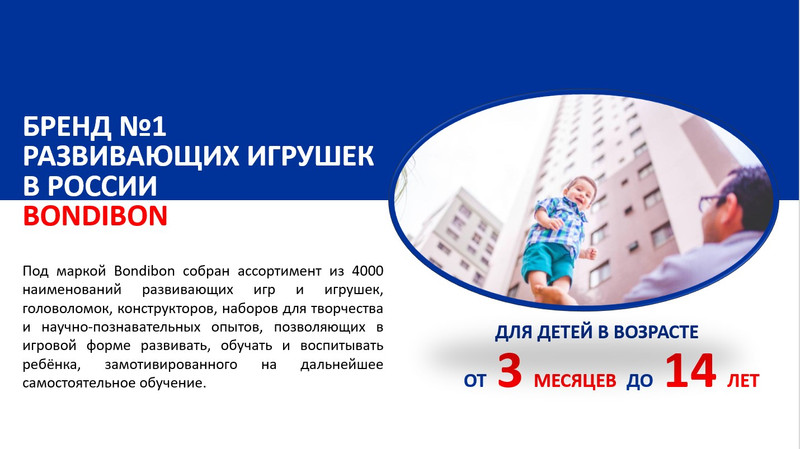 БРЕНД №1
РАЗВИВАЮЩИХ ИГРУШЕК
В РОССИИ
BONDIBON

Под маркой Bondibon собран ассортимент из 4000 наименований развивающих игр и игрушек, головоломок, конструкторов, наборов для творчества и научно-познавательных опытов, позволяющих в игровой форме развивать, обучать и воспитывать ребёнка, замотивированного на дальнейшее самостоятельное обучение.

ДЛЯ ДЕТЕЙ В ВОЗРАСТЕ
ОТ 3 МЕСЯЦЕВ ДО 14 ЛЕТ